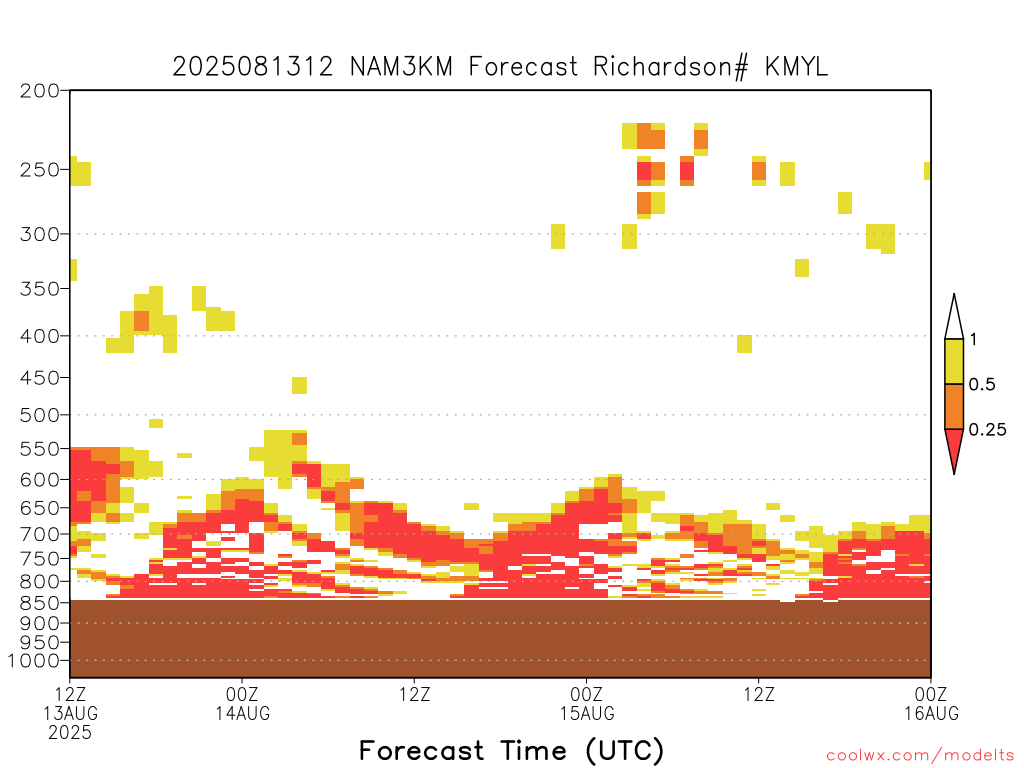 2025081312 NAM3KM Forecast Richardson# KMYL

200
250
300
350
400
450
500
550
600
650
700
750
800
850
900
950
1000

1
0.5
0.25

12Z
13AUG
2025

00Z
14AUG

12Z

00Z
15AUG

12Z

00Z
16AUG

Forecast Time (UTC)

coolwx.com/modelts